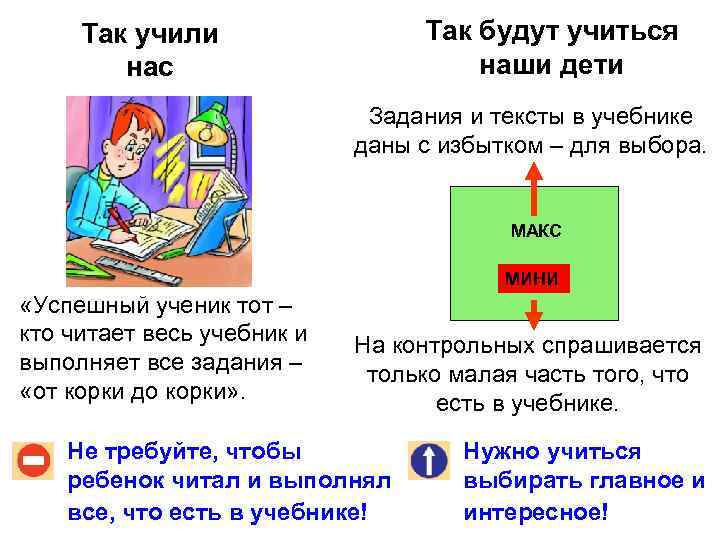 Так учили нас

«Успешный ученик тот – кто читает весь учебник и выполняет все задания – «от корки до корки».

Не требуйте, чтобы ребенок читал и выполнял все, что есть в учебнике!

Так будут учиться наши дети

Задания и тексты в учебнике даны с избытком – для выбора.

МАКС

МИНИ

На контрольных спрашивается только малая часть того, что есть в учебнике.

Нужно учиться выбирать главное и интересное!